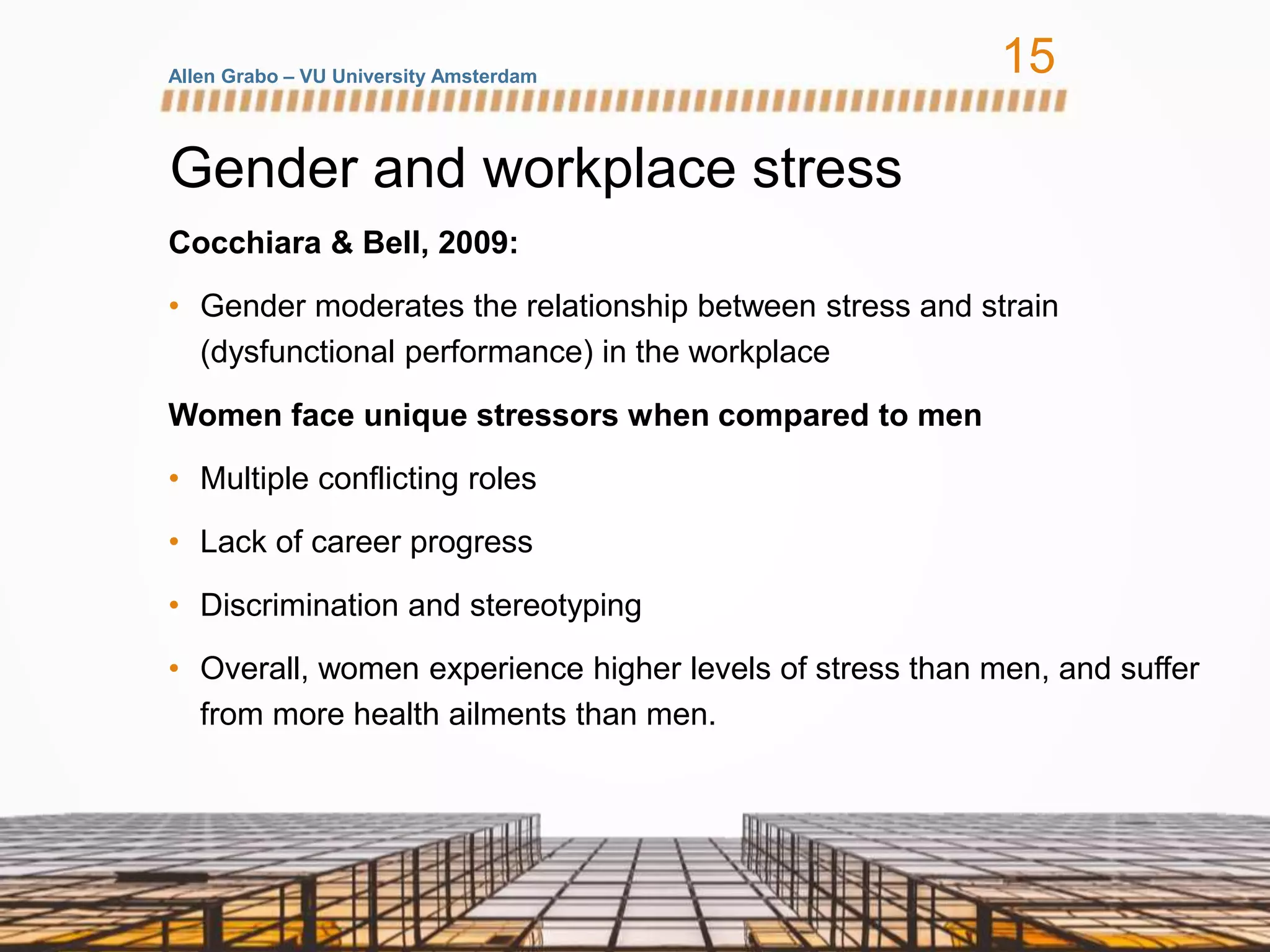 Allen Grabo – VU University Amsterdam

15

Gender and workplace stress

Cocchiara & Bell, 2009:

• Gender moderates the relationship between stress and strain (dysfunctional performance) in the workplace

Women face unique stressors when compared to men

• Multiple conflicting roles

• Lack of career progress

• Discrimination and stereotyping

• Overall, women experience higher levels of stress than men, and suffer from more health ailments than men.